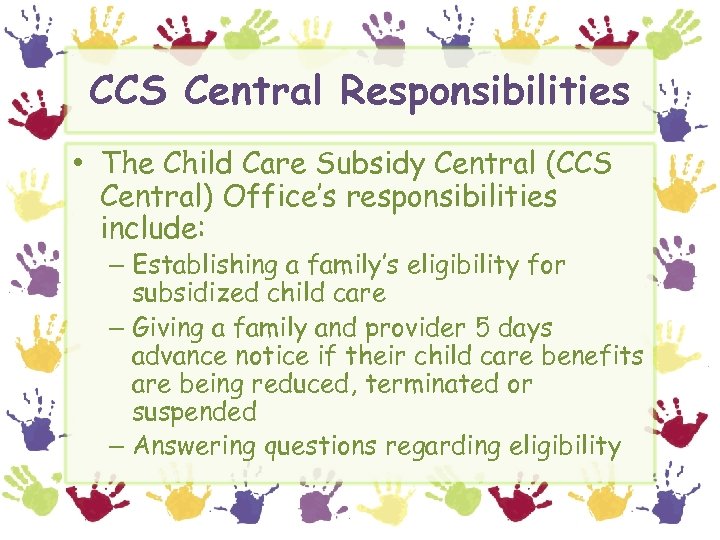 CCS Central Responsibilities

• The Child Care Subsidy Central (CCS Central) Office's responsibilities include:
– Establishing a family's eligibility for subsidized child care
– Giving a family and provider 5 days advance notice if their child care benefits are being reduced, terminated or suspended
– Answering questions regarding eligibility